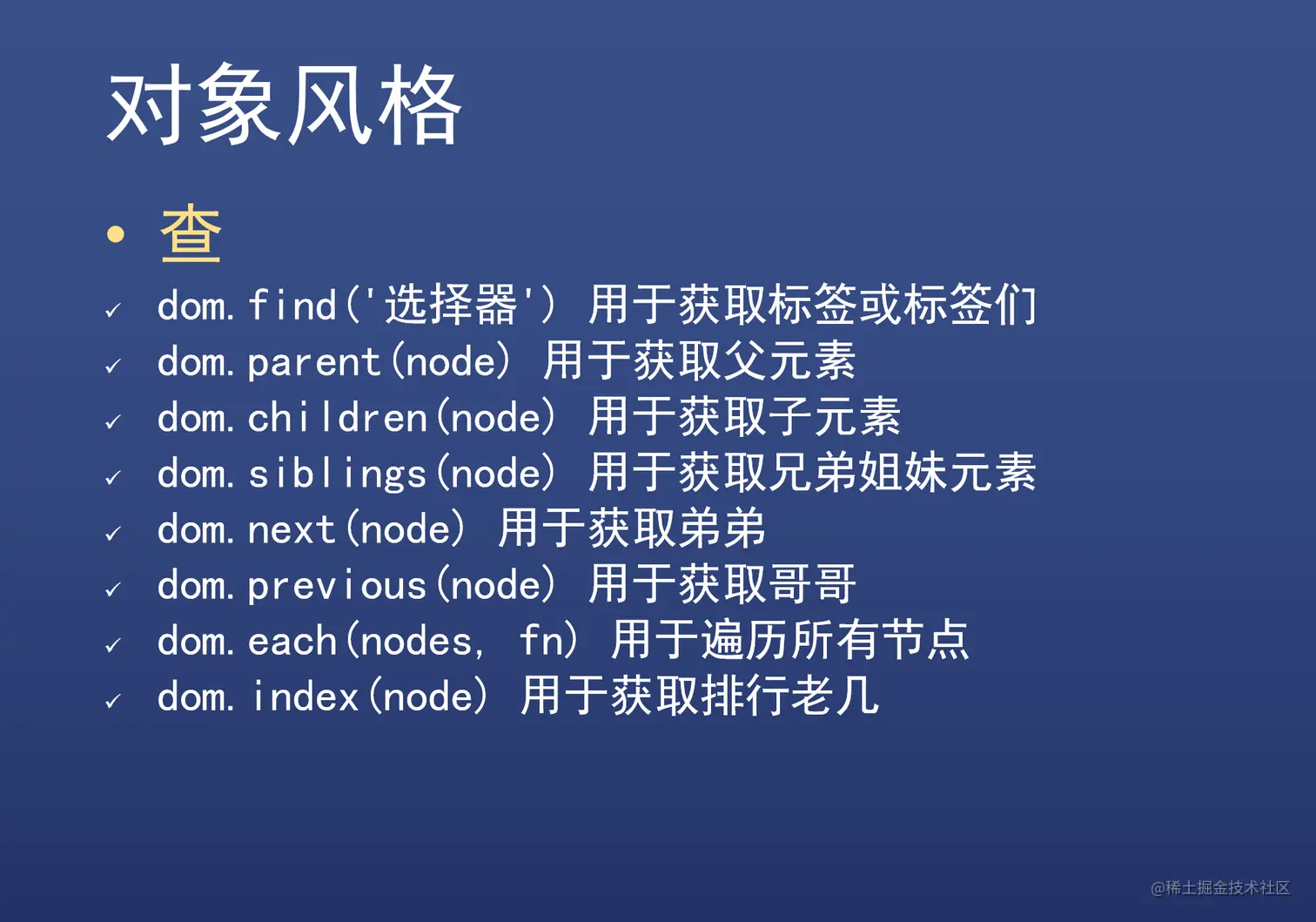 对象风格

• 查

✓ dom.find('选择器') 用于获取标签或标签们
✓ dom.parent(node) 用于获取父元素
✓ dom.children(node) 用于获取子元素
✓ dom.siblings(node) 用于获取兄弟姐妹元素
✓ dom.next(node) 用于获取弟弟
✓ dom.previous(node) 用于获取哥哥
✓ dom.each(nodes, fn) 用于遍历所有节点
✓ dom.index(node) 用于获取排行老几

@稀土掘金技术社区